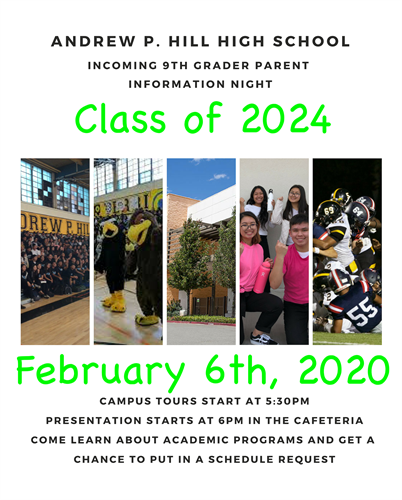 ANDREW P. HILL HIGH SCHOOL

INCOMING 9TH GRADER PARENT INFORMATION NIGHT

Class of 2024

DREW P. HIL

69

64

55

February 6th, 2020

CAMPUS TOURS START AT 5:30PM

PRESENTATION STARTS AT 6PM IN THE CAFETERIA

COME LEARN ABOUT ACADEMIC PROGRAMS AND GET A CHANCE TO PUT IN A SCHEDULE REQUEST